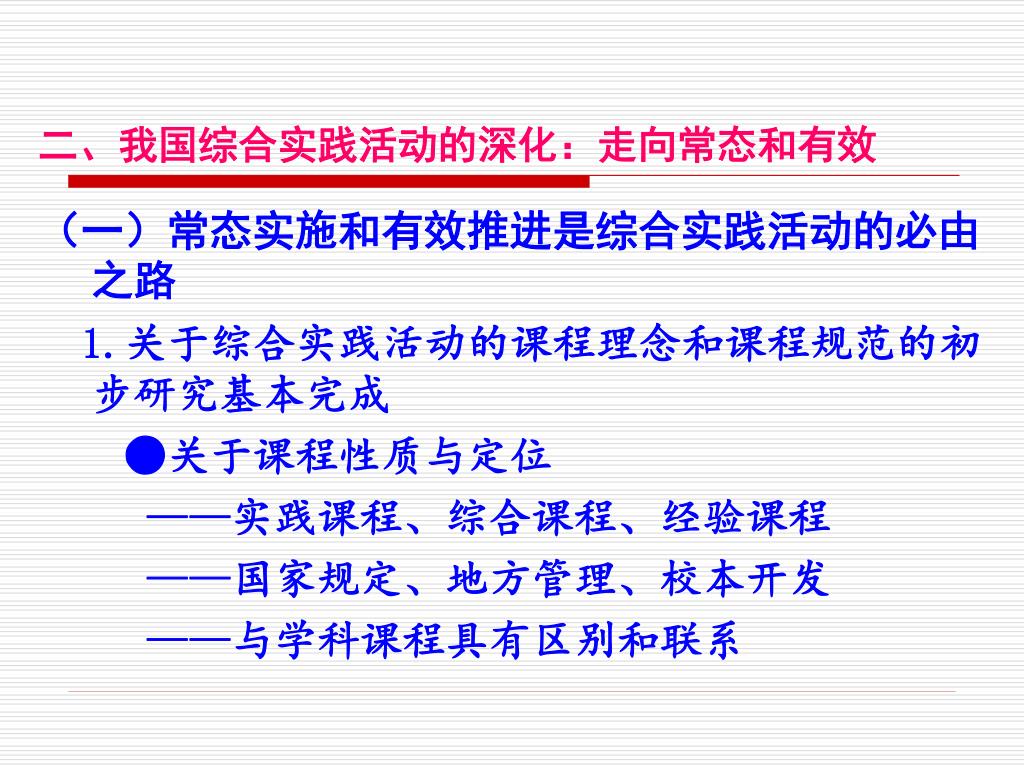 二、我国综合实践活动的深化：走向常态和有效

（一）常态实施和有效推进是综合实践活动的必由之路

1.关于综合实践活动的课程理念和课程规范的初步研究基本完成

●关于课程性质与定位

——实践课程、综合课程、经验课程

——国家规定、地方管理、校本开发

——与学科课程具有区别和联系